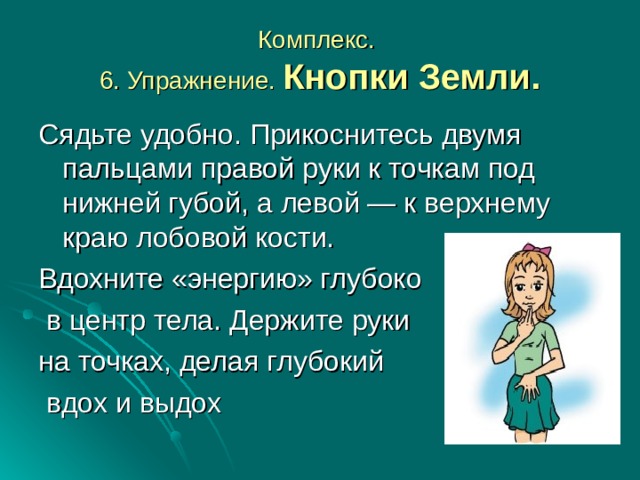 Комплекс.
6. Упражнение. Кнопки Земли.

Сядьте удобно. Прикоснитесь двумя пальцами правой руки к точкам под нижней губой, а левой — к верхнему краю лобовой кости.

Вдохните «энергию» глубоко в центр тела. Держите руки на точках, делая глубокий вдох и выдох